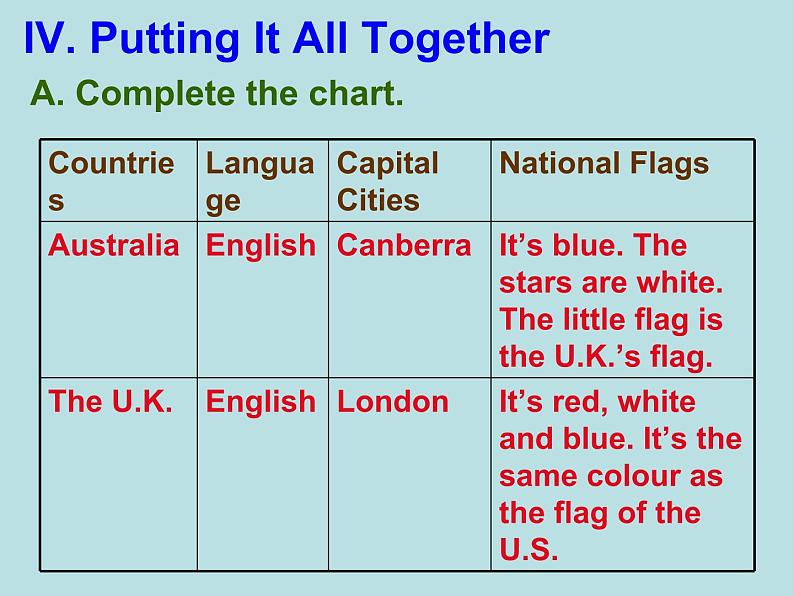 IV. Putting It All Together

A. Complete the chart.

| Countries | Language | Capital Cities | National Flags |
|---|---|---|---|
| Australia | English | Canberra | It’s blue. The stars are white. The little flag is the U.K.’s flag. |
| The U.K. | English | London | It’s red, white and blue. It’s the same colour as the flag of the U.S. |